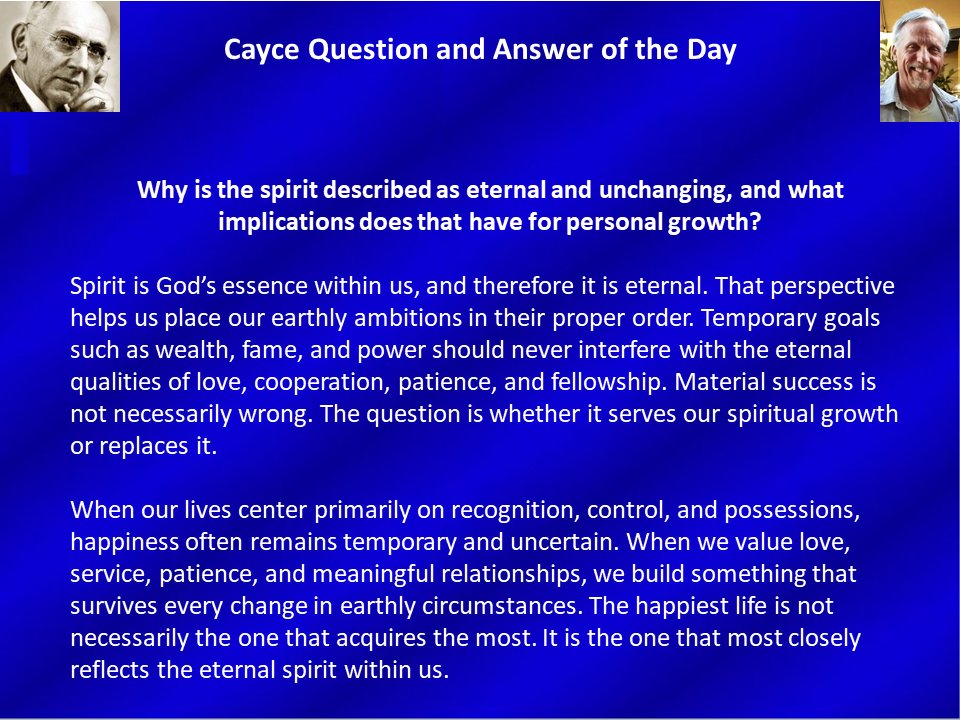 Cayce Question and Answer of the Day

Why is the spirit described as eternal and unchanging, and what implications does that have for personal growth?

Spirit is God's essence within us, and therefore it is eternal. That perspective helps us place our earthly ambitions in their proper order. Temporary goals such as wealth, fame, and power should never interfere with the eternal qualities of love, cooperation, patience, and fellowship. Material success is not necessarily wrong. The question is whether it serves our spiritual growth or replaces it.

When our lives center primarily on recognition, control, and possessions, happiness often remains temporary and uncertain. When we value love, service, patience, and meaningful relationships, we build something that survives every change in earthly circumstances. The happiest life is not necessarily the one that acquires the most. It is the one that most closely reflects the eternal spirit within us.